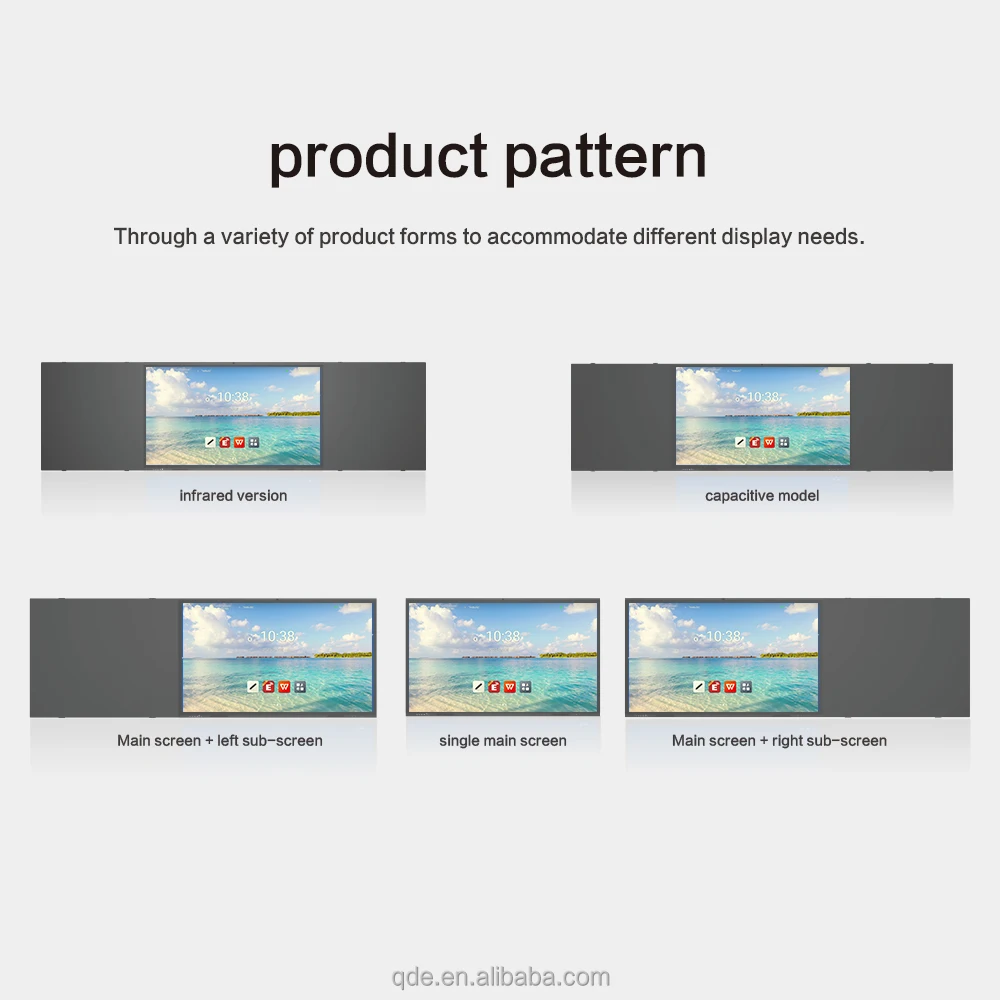 product pattern

Through a variety of product forms to accommodate different display needs.

10:38

infrared version

10:38

capacitive model

10:38

Main screen + left sub-screen

10:38

single main screen

10:38

Main screen + right sub-screen

qde.en.alibaba.com